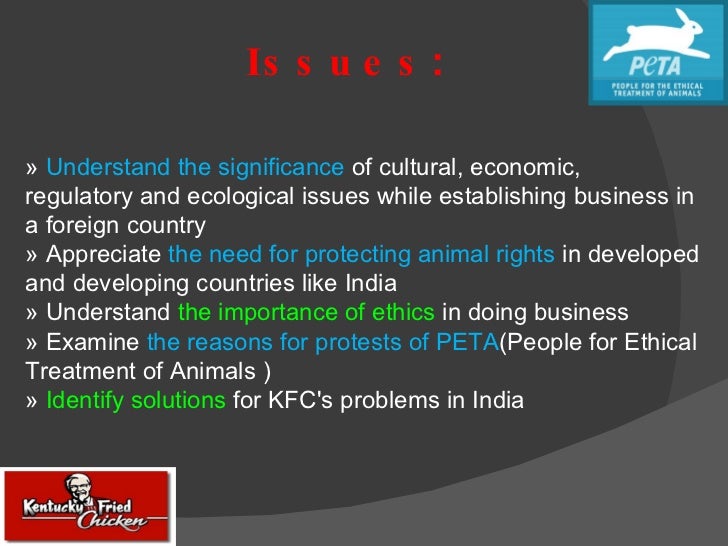 Is s u e s :

PeTA
PEOPLE FOR THE ETHICAL TREATMENT OF ANIMALS

» Understand the significance of cultural, economic, regulatory and ecological issues while establishing business in a foreign country
» Appreciate the need for protecting animal rights in developed and developing countries like India
» Understand the importance of ethics in doing business
» Examine the reasons for protests of PETA(People for Ethical Treatment of Animals )
» Identify solutions for KFC's problems in India

Kentucky Fried Chicken